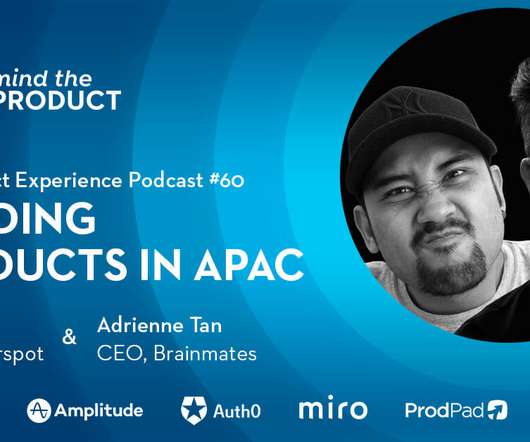 mind the
PRODUCT

ct Experience Podcast #60
DING
DUCTS IN APAC

rspot

&

Adrienne Tan
CEO, Brainmates

Amplitude

Auth0

miro

ProdPad